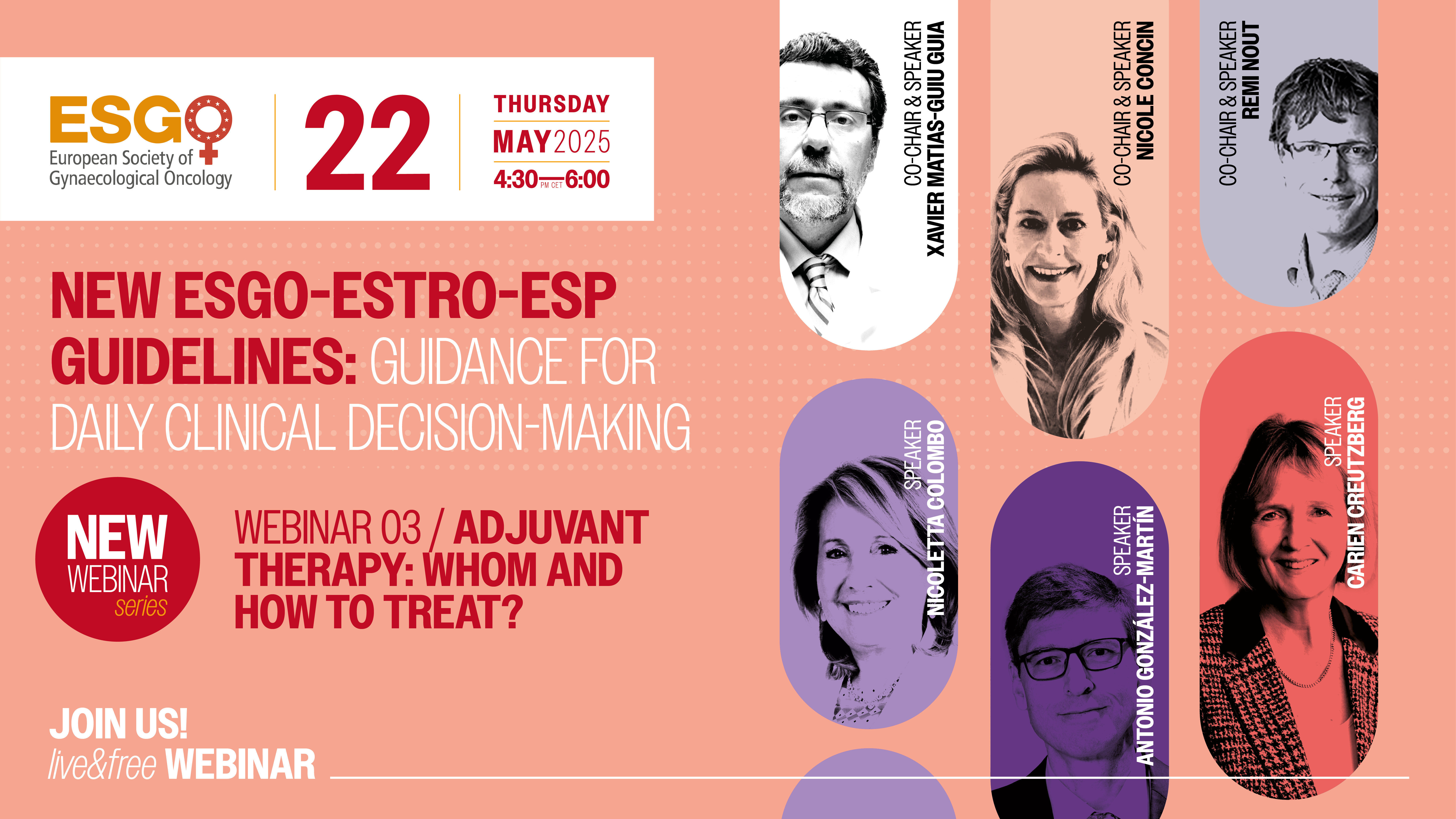 ESGO
European Society of Gynaecological Oncology

22

THURSDAY
MAY 2025
4:30 PM CET 6:00

NEW ESGO-ESTRO-ESP GUIDELINES: GUIDANCE FOR DAILY CLINICAL DECISION-MAKING

NEW WEBINAR series

WEBINAR 03 / ADJUVANT THERAPY: WHOM AND HOW TO TREAT?

JOIN US!
live&free WEBINAR

CO-CHAIR & SPEAKER
XAVIER MATIAS-GUIU GUIA

CO-CHAIR & SPEAKER
NICOLE CONCIN

CO-CHAIR & SPEAKER
REMI NOUT

SPEAKER
NICOLETTA COLOMBO

SPEAKER
ANTONIO GONZÁLEZ-MARTÍN

SPEAKER
CARIEN CREUTZBERG